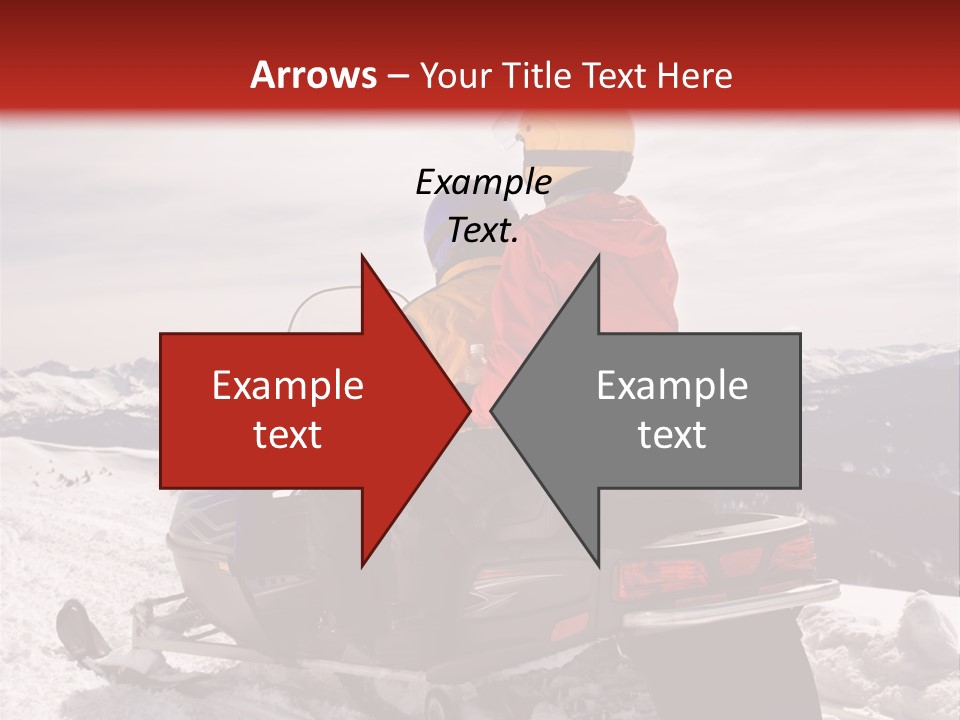 Arrows – Your Title Text Here

Example Text.

Example text

Example text